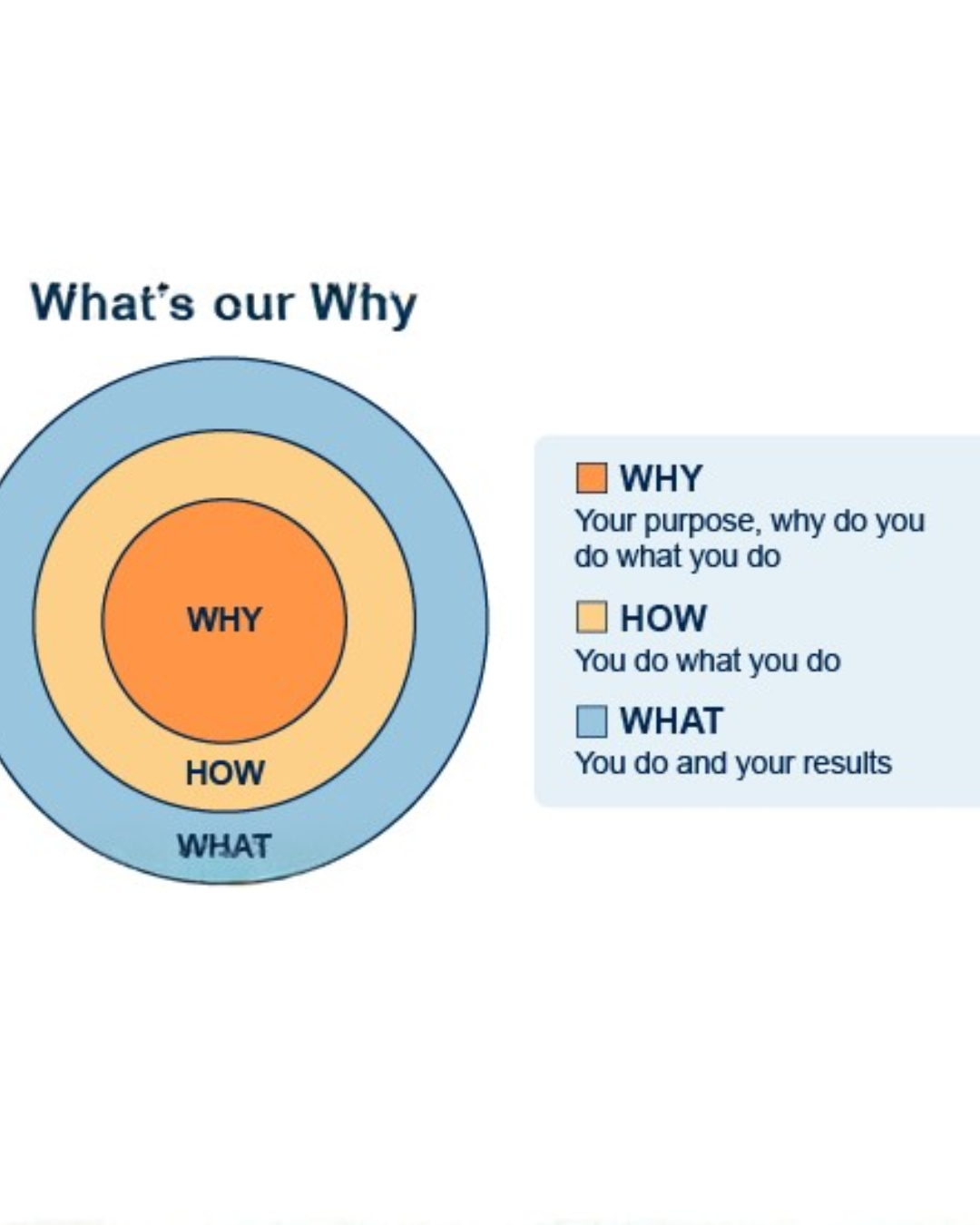 What's our Why

WHY

HOW

WHAT

WHY
Your purpose, why do you do what you do

HOW
You do what you do

WHAT
You do and your results